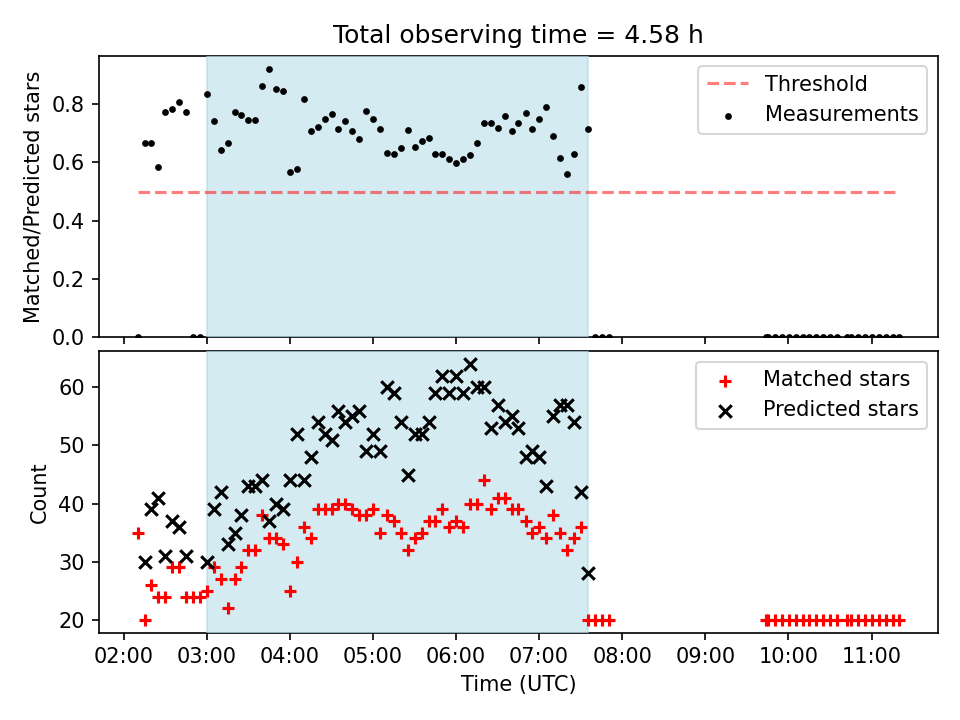 Total observing time = 4.58 h

Matched/Predicted stars

0.8
0.6
0.4
0.2
0.0

Threshold
Measurements

Count

60
50
40
30
20

Matched stars
Predicted stars

02:00 03:00 04:00 05:00 06:00 07:00 08:00 09:00 10:00 11:00

Time (UTC)